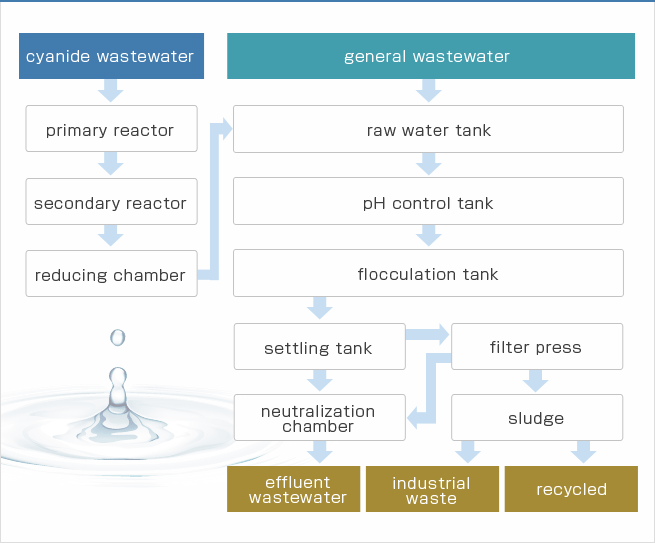 cyanide wastewater

primary reactor

secondary reactor

reducing chamber

general wastewater

raw water tank

pH control tank

flocculation tank

settling tank

filter press

neutralization chamber

sludge

effluent wastewater

industrial waste

recycled